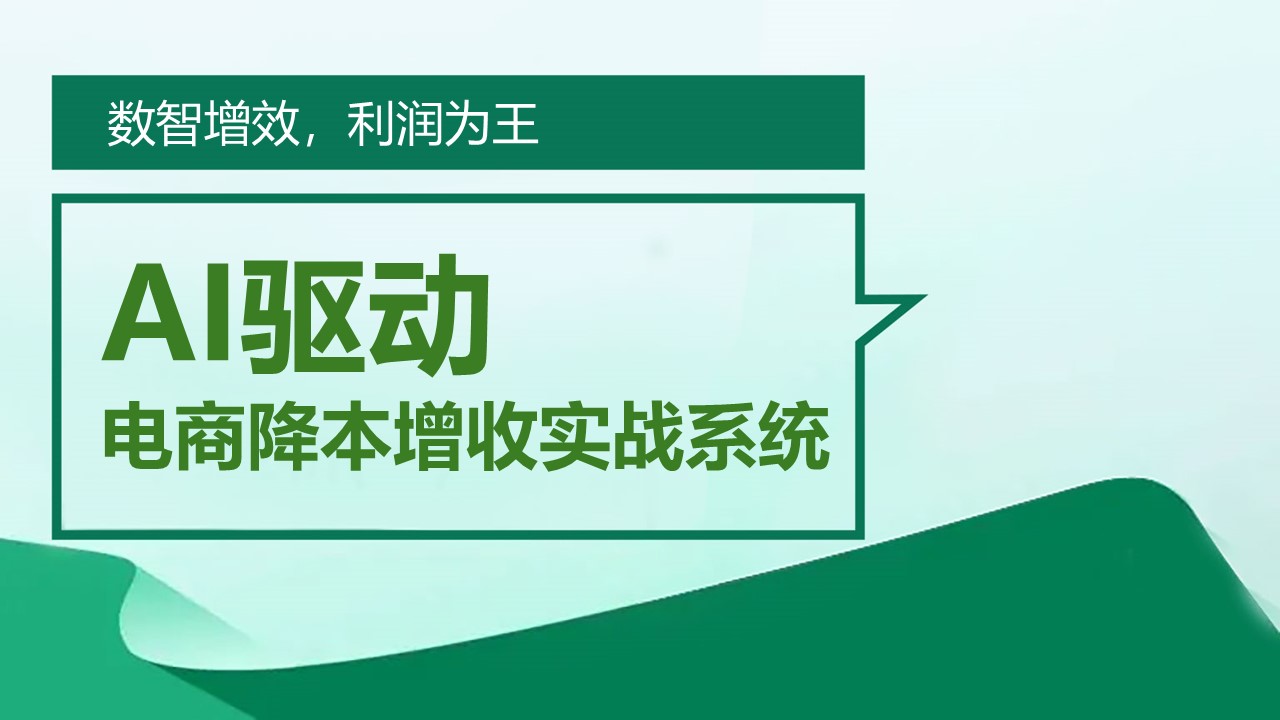 数智增效，利润为王

AI驱动
电商降本增收实战系统